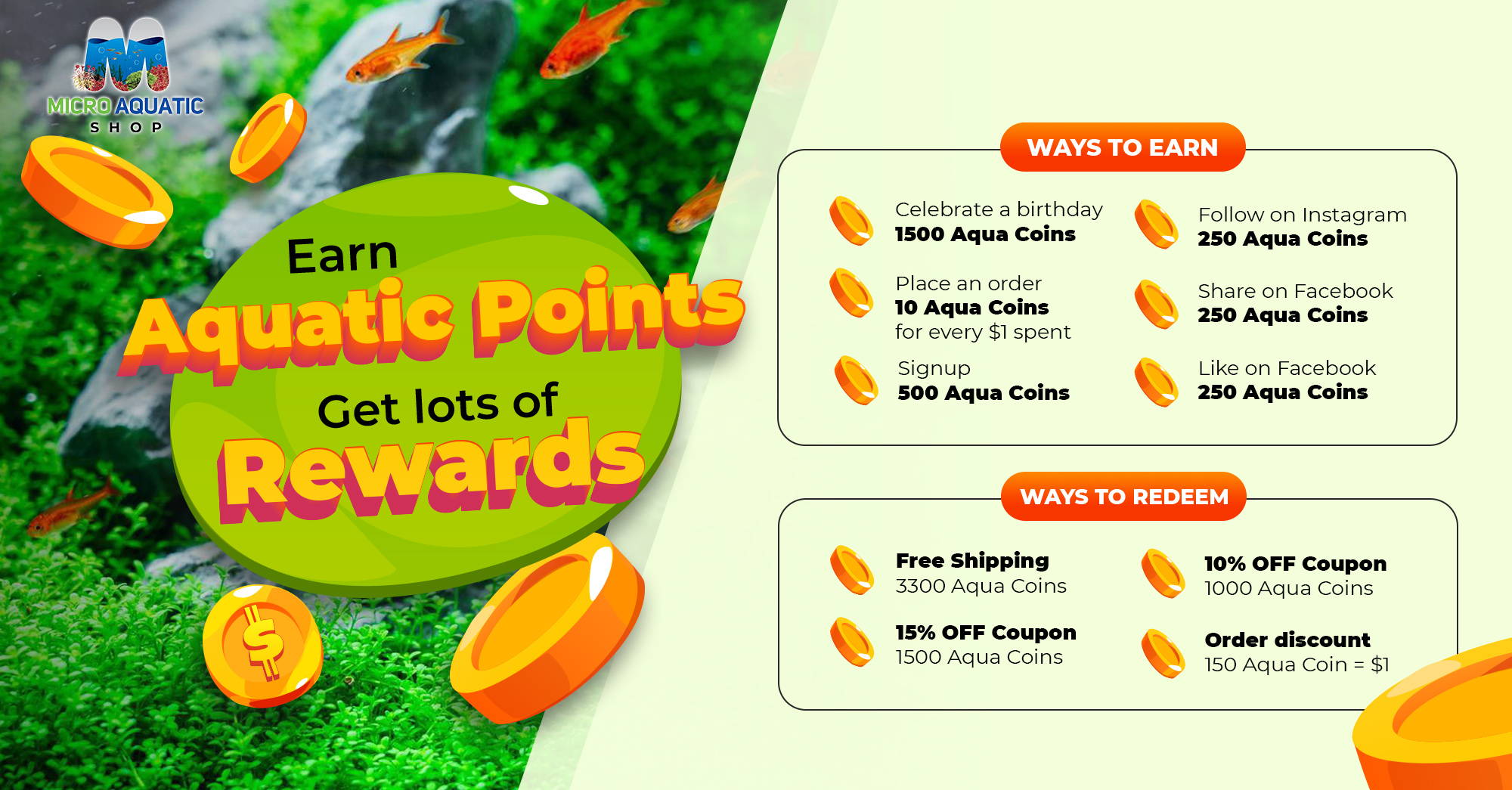 MICRO AQUATIC
SHOP

Earn
Aquatic Points
Get lots of
Rewards

$

WAYS TO EARN

Celebrate a birthday
1500 Aqua Coins

Place an order
10 Aqua Coins
for every $1 spent

Signup
500 Aqua Coins

Follow on Instagram
250 Aqua Coins

Share on Facebook
250 Aqua Coins

Like on Facebook
250 Aqua Coins

WAYS TO REDEEM

Free Shipping
3300 Aqua Coins

15% OFF Coupon
1500 Aqua Coins

10% OFF Coupon
1000 Aqua Coins

Order discount
150 Aqua Coin = $1